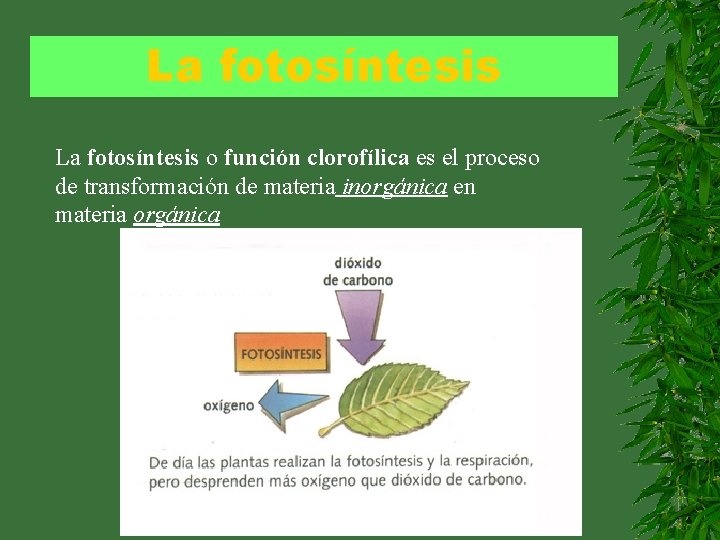 La fotosíntesis

La fotosíntesis o función clorofílica es el proceso de transformación de materia inorgánica en materia orgánica

dióxido de carbono

FOTOSÍNTESIS

oxígeno

De día las plantas realizan la fotosíntesis y la respiración, pero desprenden más oxígeno que dióxido de carbono.